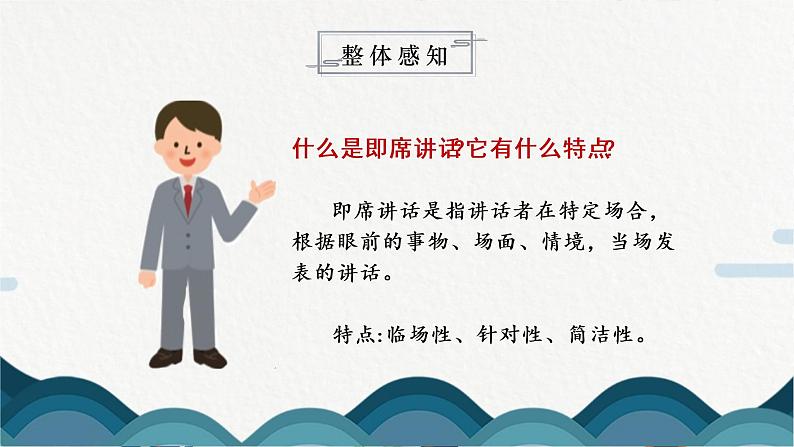 整体感知

什么是即席讲话?它有什么特点?

即席讲话是指讲话者在特定场合，根据眼前的事物、场面、情境，当场发表的讲话。

特点:临场性、针对性、简洁性。